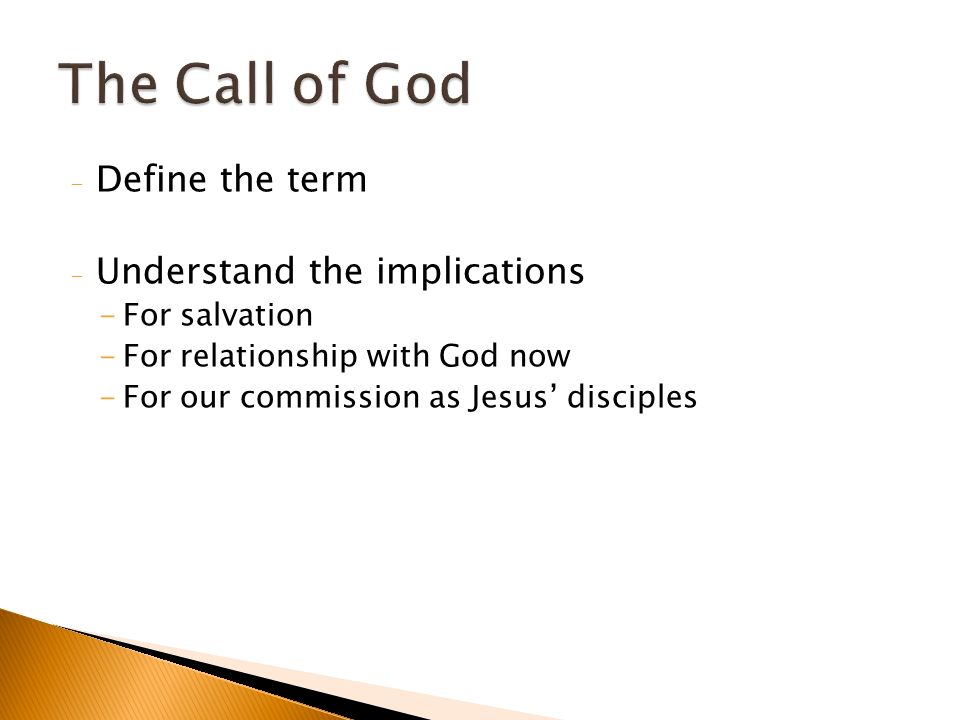 The Call of God

- Define the term

- Understand the implications
  - For salvation
  - For relationship with God now
  - For our commission as Jesus' disciples